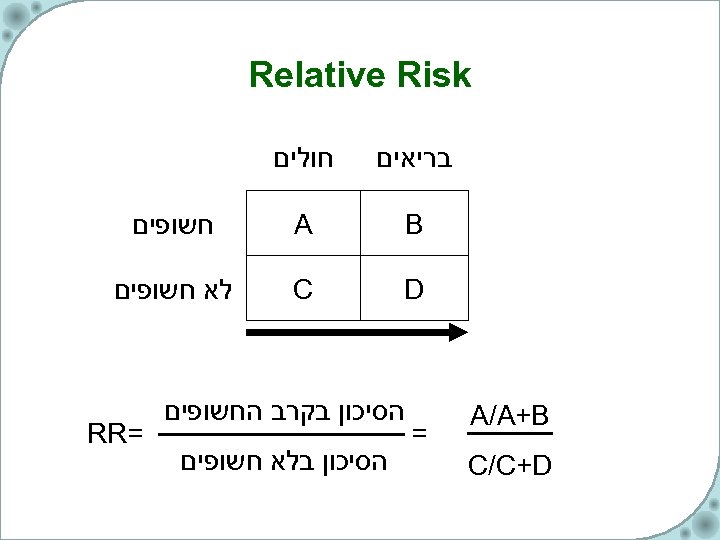 Relative Risk

| | חולים | בריאים |
|---|---|---|
| חשופים | A | B |
| לא חשופים | C | D |

RR= $\frac{\text{הסיכון בקרב החשופים}}{\text{הסיכון בלא חשופים}} = \frac{A/A+B}{C/C+D}$